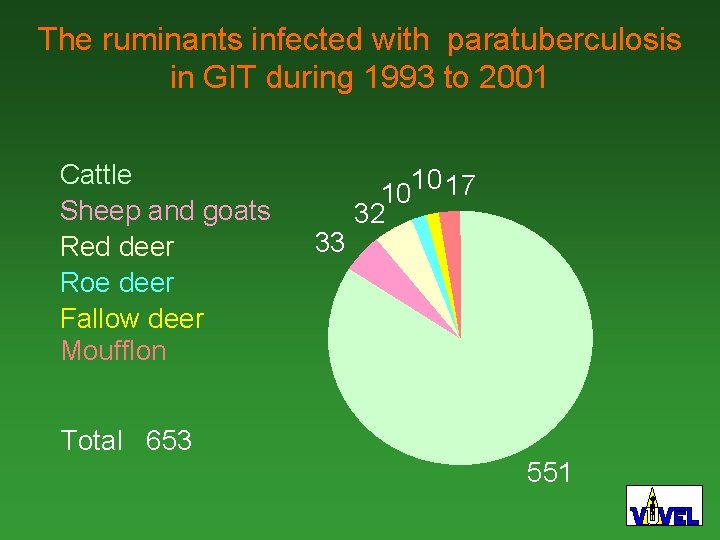 The ruminants infected with paratuberculosis in GIT during 1993 to 2001

Cattle
Sheep and goats
Red deer
Roe deer
Fallow deer
Moufflon

Total 653

33
32
10
10
17
551

VÚVEL